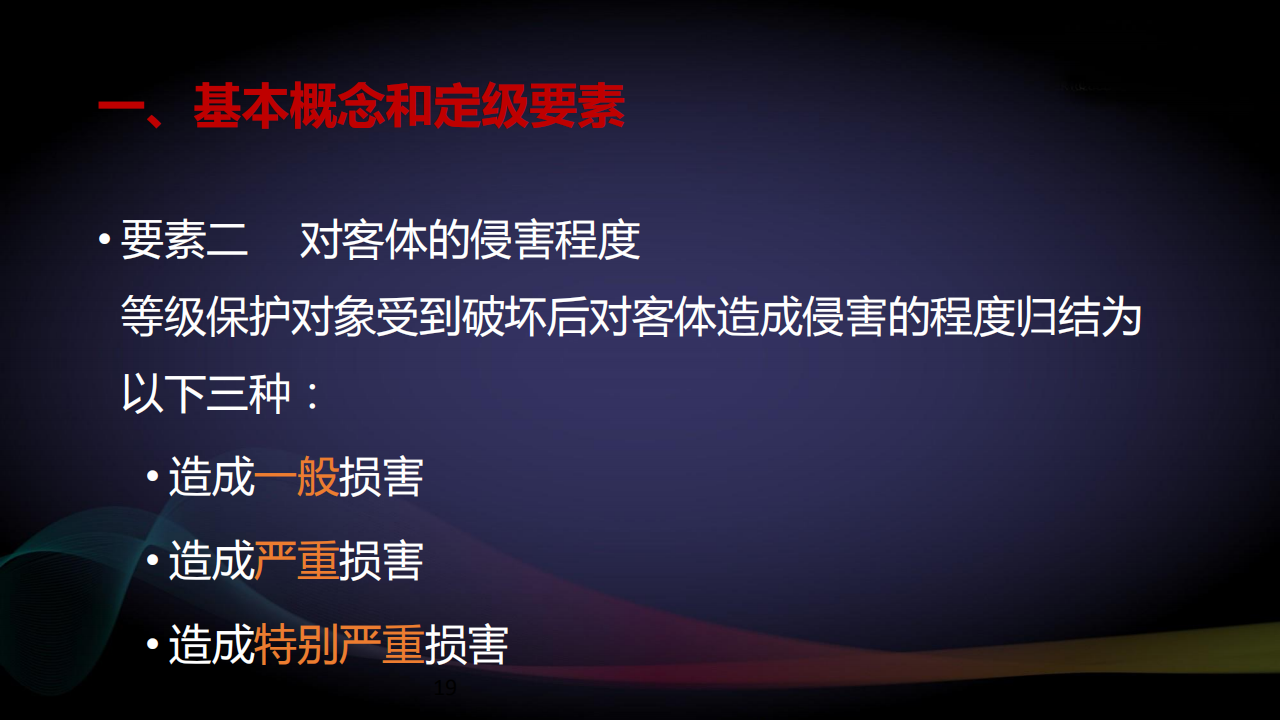 一、基本概念和定级要素

• 要素二　对客体的侵害程度

等级保护对象受到破坏后对客体造成侵害的程度归结为以下三种：

• 造成一般损害
• 造成严重损害
• 造成特别严重损害

19